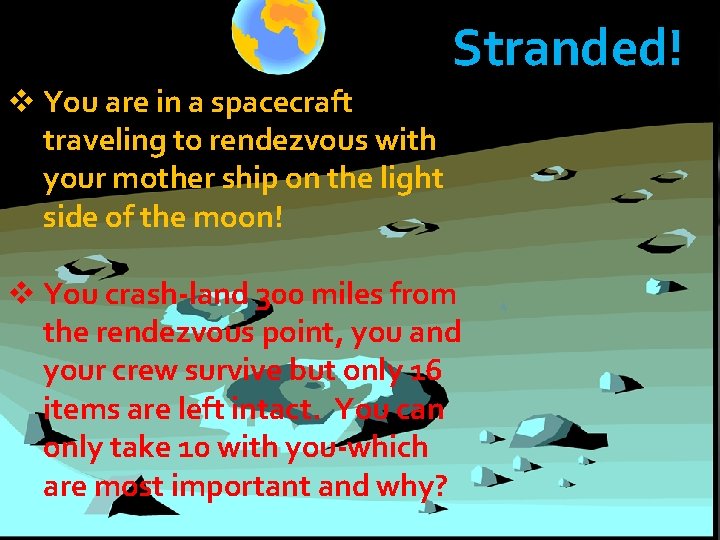 Stranded!

❖ You are in a spacecraft traveling to rendezvous with your mother ship on the light side of the moon!

❖ You crash-land 300 miles from the rendezvous point, you and your crew survive but only 16 items are left intact. You can only take 10 with you-which are most important and why?